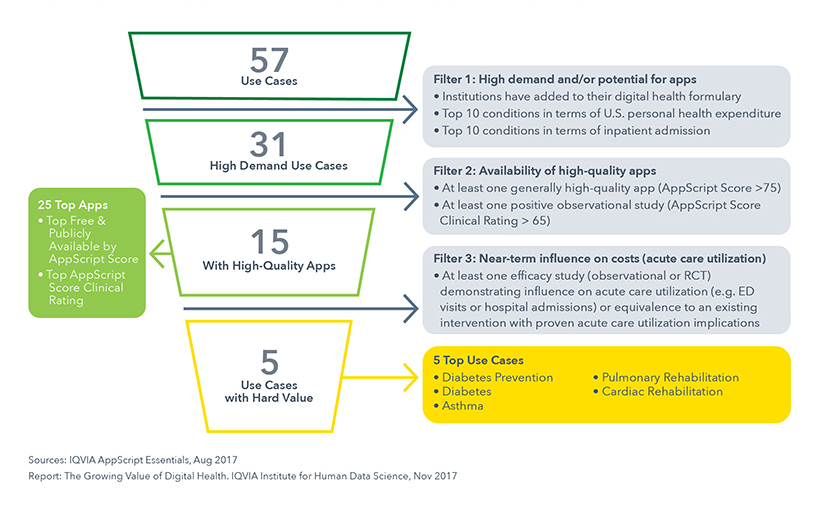 57
Use Cases

Filter 1: High demand and/or potential for apps
• Institutions have added to their digital health formulary
• Top 10 conditions in terms of U.S. personal health expenditure
• Top 10 conditions in terms of inpatient admission

31
High Demand Use Cases

Filter 2: Availability of high-quality apps
• At least one generally high-quality app (AppScript Score >75)
• At least one positive observational study (AppScript Score Clinical Rating > 65)

25 Top Apps
• Top Free & Publicly Available by AppScript Score
• Top AppScript Score Clinical Rating

15
With High-Quality Apps

Filter 3: Near-term influence on costs (acute care utilization)
• At least one efficacy study (observational or RCT) demonstrating influence on acute care utilization (e.g. ED visits or hospital admissions) or equivalence to an existing intervention with proven acute care utilization implications

5
Use Cases with Hard Value

5 Top Use Cases
• Diabetes Prevention
• Diabetes
• Asthma
• Pulmonary Rehabilitation
• Cardiac Rehabilitation

Sources: IQVIA AppScript Essentials, Aug 2017
Report: The Growing Value of Digital Health. IQVIA Institute for Human Data Science, Nov 2017